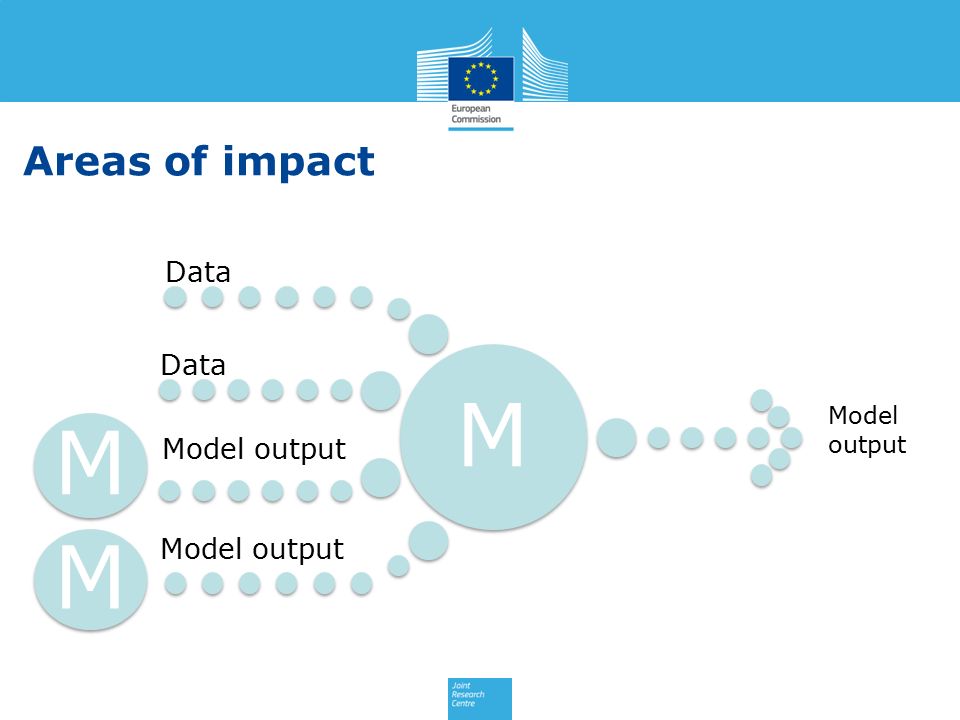 European Commission

Areas of impact

Data

Data

M

Model output

M

Model output

M

Model output

Joint Research Centre